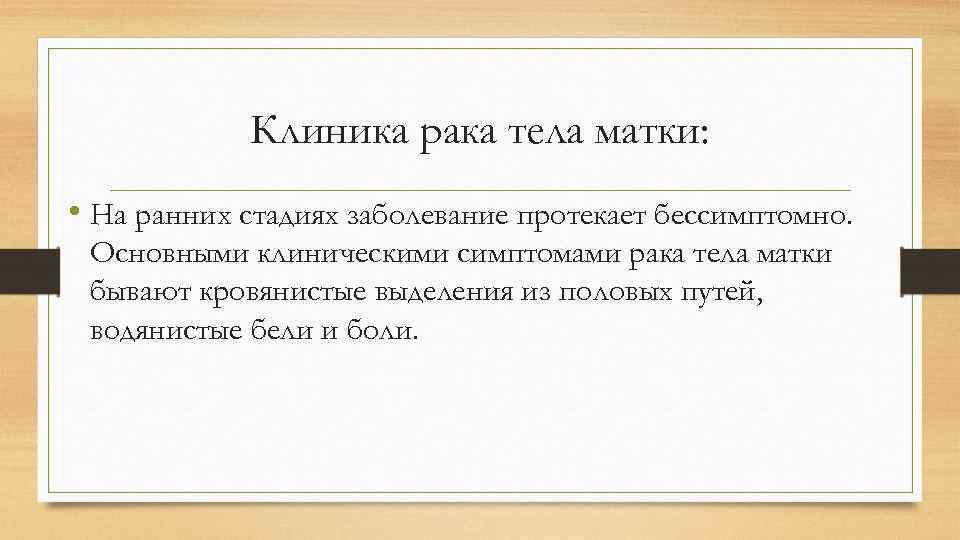 Клиника рака тела матки:

• На ранних стадиях заболевание протекает бессимптомно. Основными клиническими симптомами рака тела матки бывают кровянистые выделения из половых путей, водянистые бели и боли.